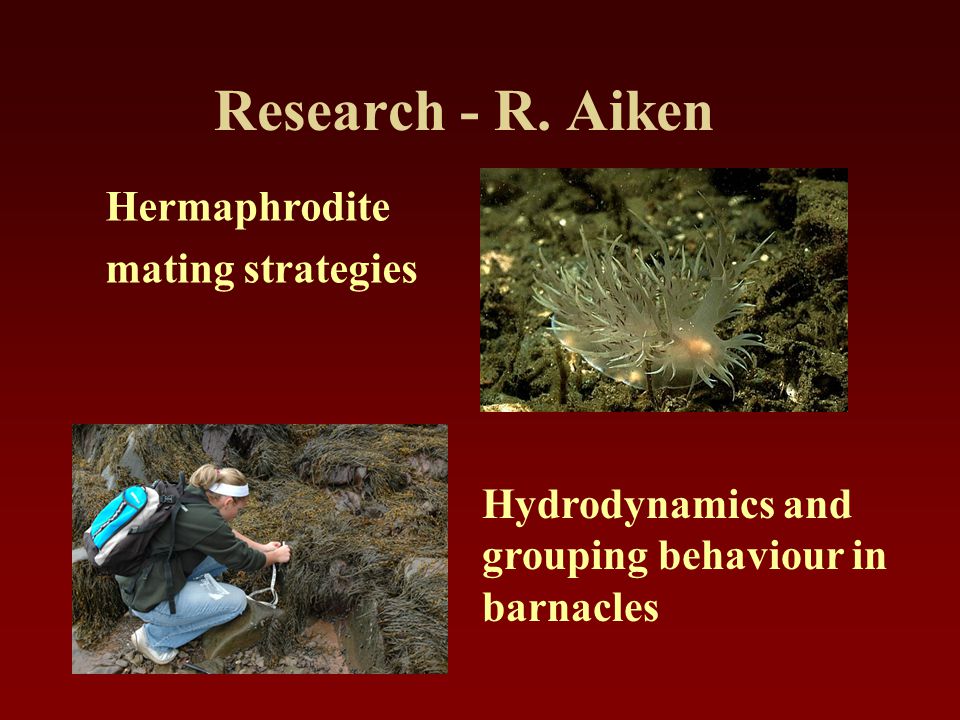 Research - R. Aiken

Hermaphrodite mating strategies

Hydrodynamics and grouping behaviour in barnacles